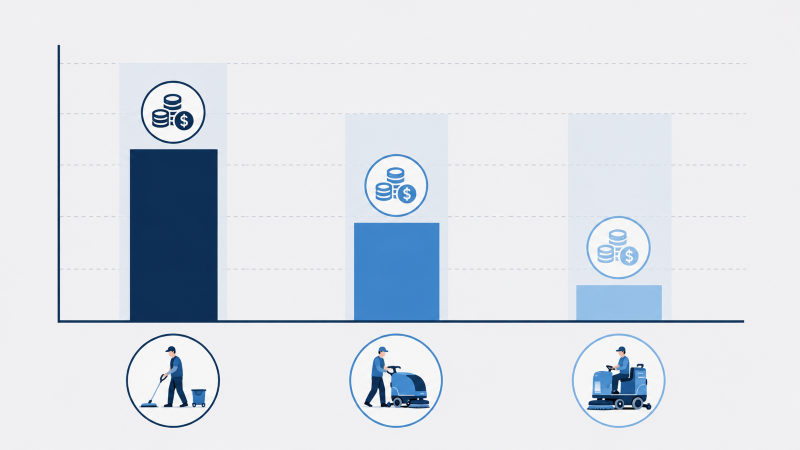 $
$
$